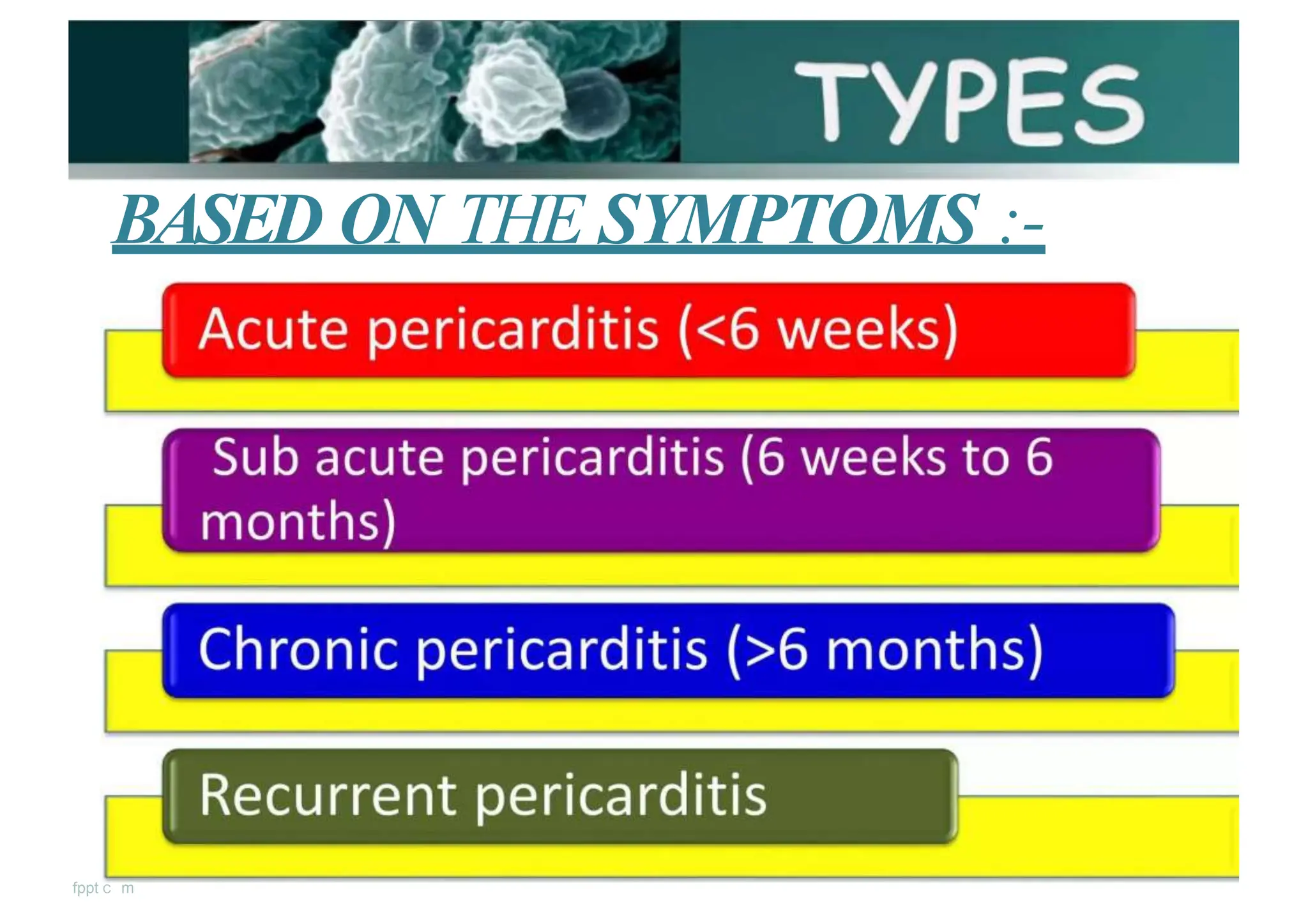 TYPES

BASED ON THE SYMPTOMS :-

Acute pericarditis (<6 weeks)

Sub acute pericarditis (6 weeks to 6 months)

Chronic pericarditis (>6 months)

Recurrent pericarditis

fppt c m